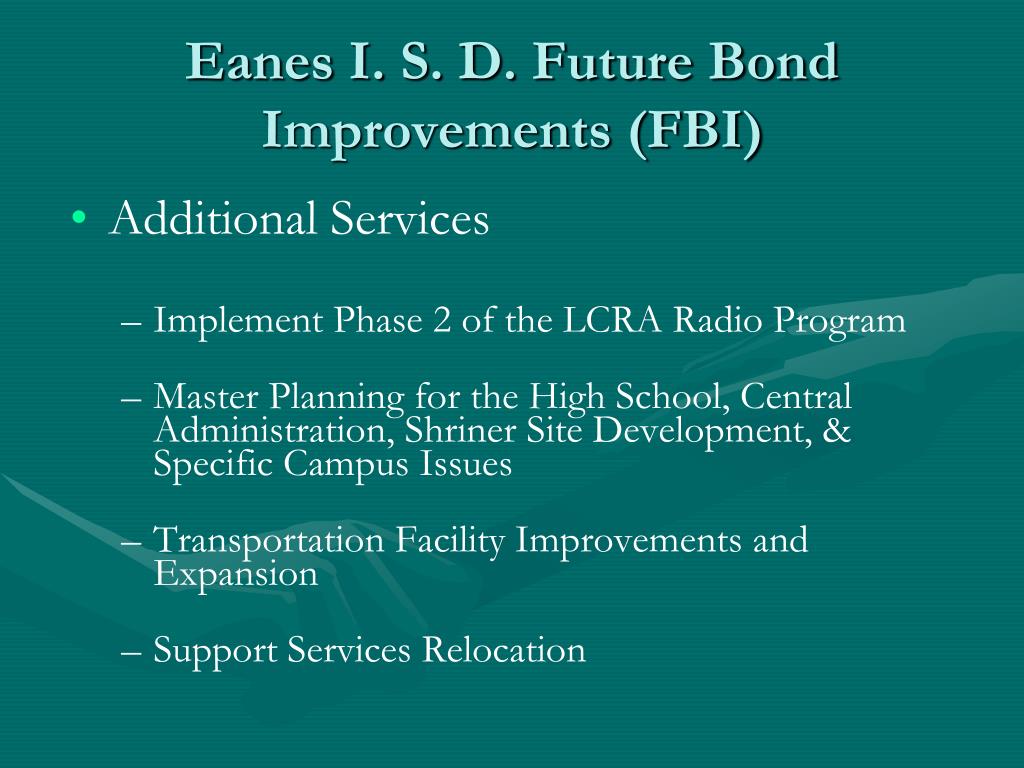 Eanes I. S. D. Future Bond Improvements (FBI)

• Additional Services

– Implement Phase 2 of the LCRA Radio Program

– Master Planning for the High School, Central Administration, Shriner Site Development, & Specific Campus Issues

– Transportation Facility Improvements and Expansion

– Support Services Relocation